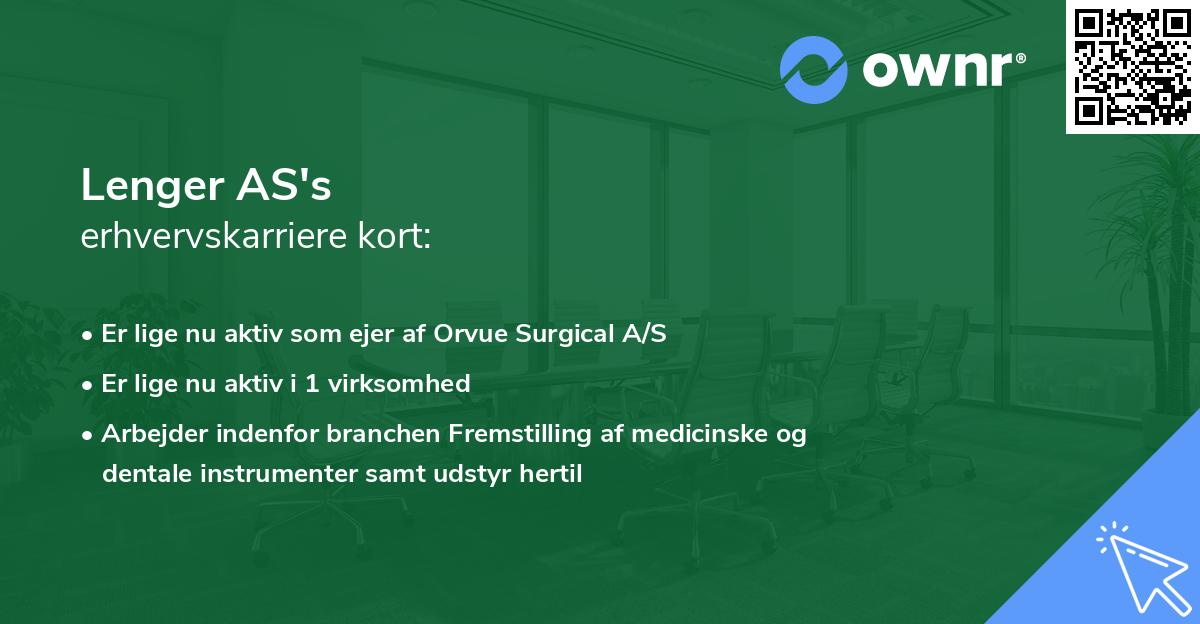 ownr®

Lenger AS's
erhvervskarriere kort:

• Er lige nu aktiv som ejer af Orvue Surgical A/S
• Er lige nu aktiv i 1 virksomhed
• Arbejder indenfor branchen Fremstilling af medicinske og dentale instrumenter samt udstyr hertil